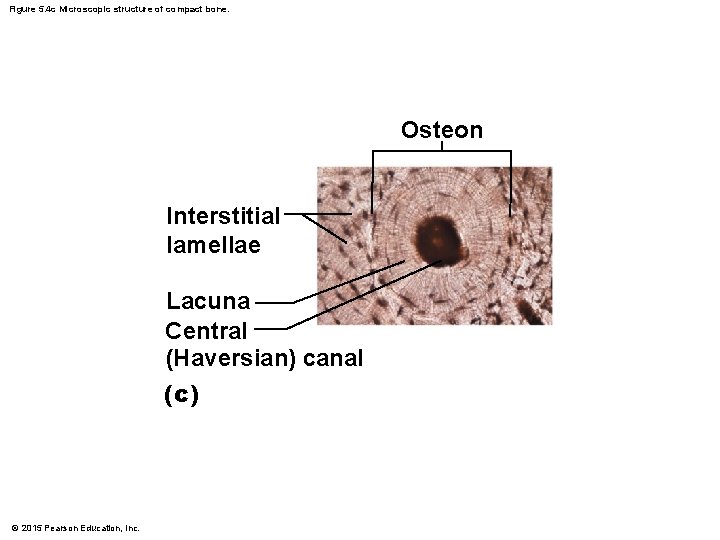 Figure 5.4c Microscopic structure of compact bone.

Osteon

Interstitial lamellae

Lacuna

Central (Haversian) canal

(c)

© 2015 Pearson Education, Inc.